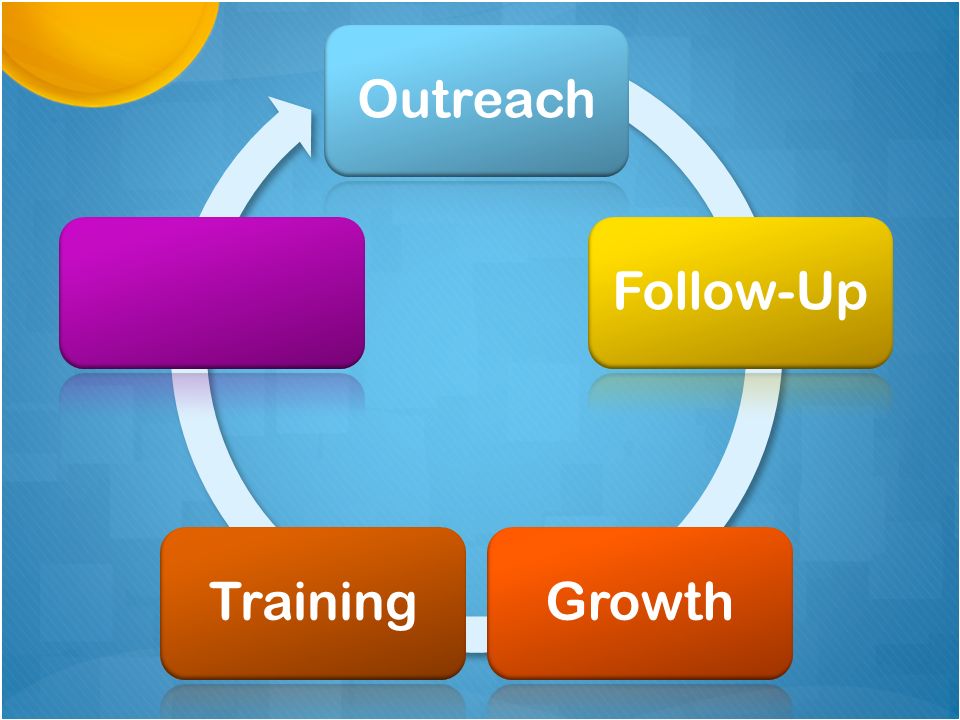 Outreach

Follow-Up

Growth

Training